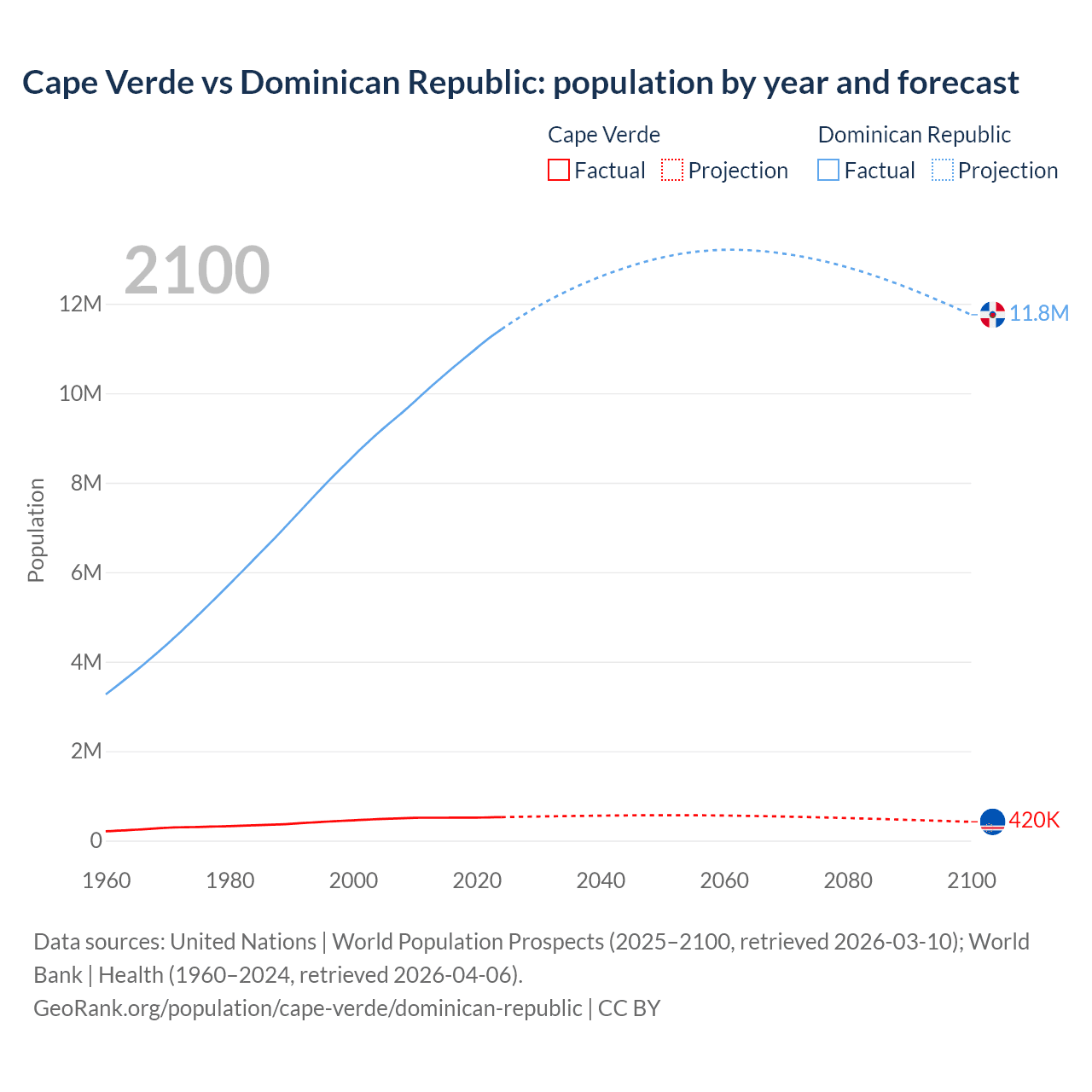 Cape Verde vs Dominican Republic: population by year and forecast

Cape Verde
Factual Projection

Dominican Republic
Factual Projection

2100

Population

12M
10M
8M
6M
4M
2M
0

11.8M
420K

1960 1980 2000 2020 2040 2060 2080 2100

Data sources: United Nations | World Population Prospects (2025–2100, retrieved 2026-03-10); World Bank | Health (1960–2024, retrieved 2026-04-06).
GeoRank.org/population/cape-verde/dominican-republic | CC BY